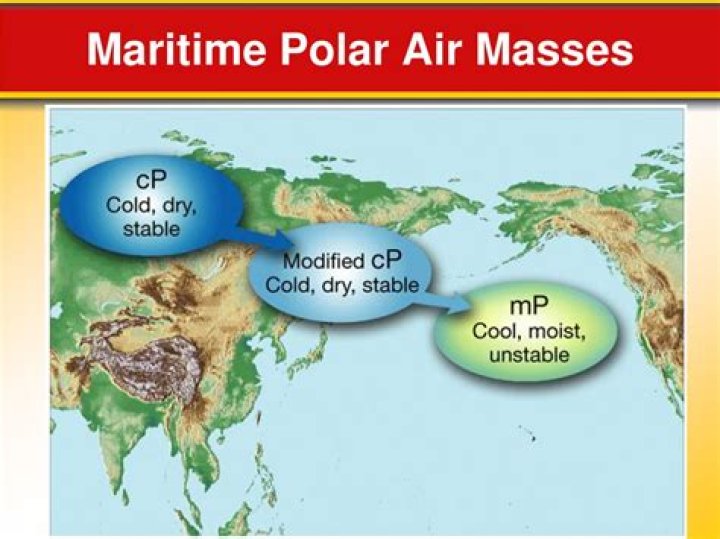 Maritime Polar Air Masses

cP
Cold, dry, stable

Modified cP
Cold, dry, stable

mP
Cool, moist, unstable